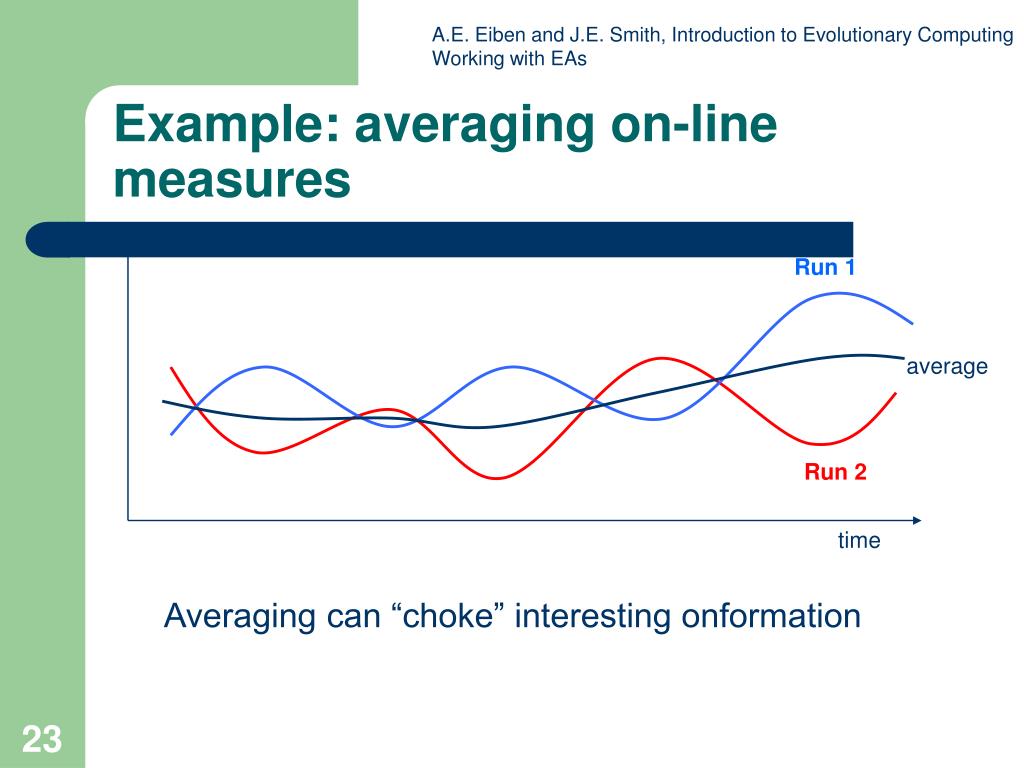 A.E. Eiben and J.E. Smith, Introduction to Evolutionary Computing
Working with EAs

Example: averaging on-line measures

Run 1

average

Run 2

time

Averaging can “choke” interesting onformation

23